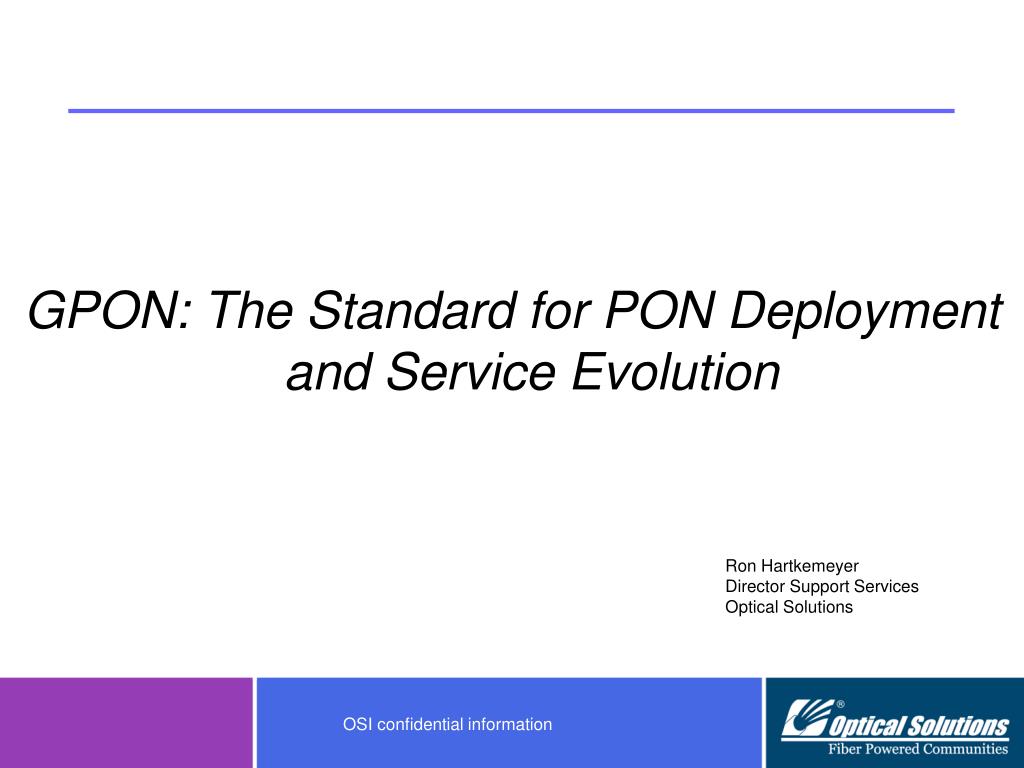 GPON: The Standard for PON Deployment and Service Evolution

Ron Hartkemeyer
Director Support Services
Optical Solutions

OSI confidential information

Optical Solutions®
Fiber Powered Communities